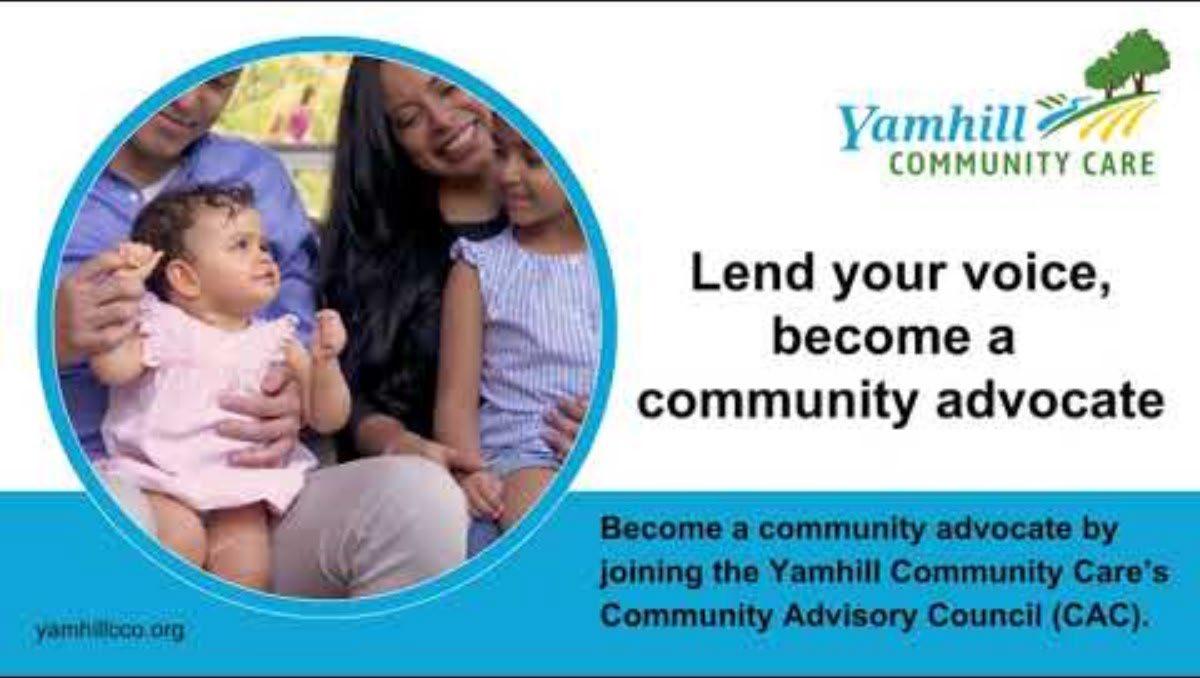 Yamhill
COMMUNITY CARE

Lend your voice, become a community advocate

Become a community advocate by joining the Yamhill Community Care's Community Advisory Council (CAC).

yamhillcco.org